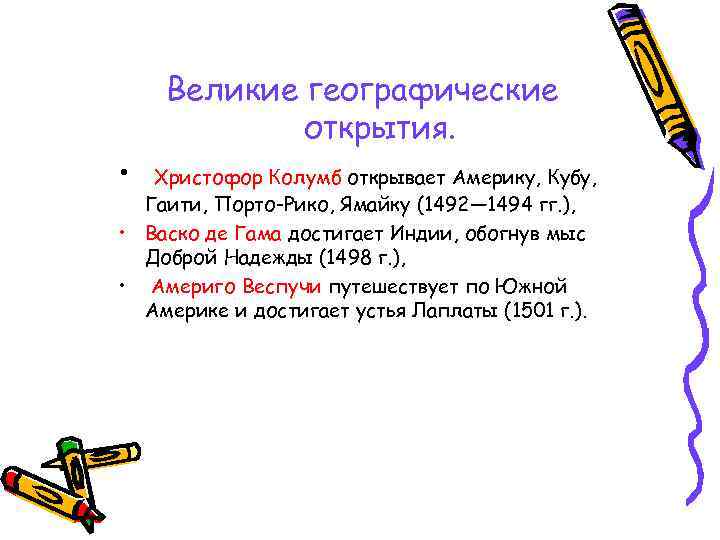 Великие географические открытия.

• Христофор Колумб открывает Америку, Кубу, Гаити, Порто-Рико, Ямайку (1492—1494 гг.),
• Васко де Гама достигает Индии, обогнув мыс Доброй Надежды (1498 г.),
• Америго Веспучи путешествует по Южной Америке и достигает устья Лаплаты (1501 г.).